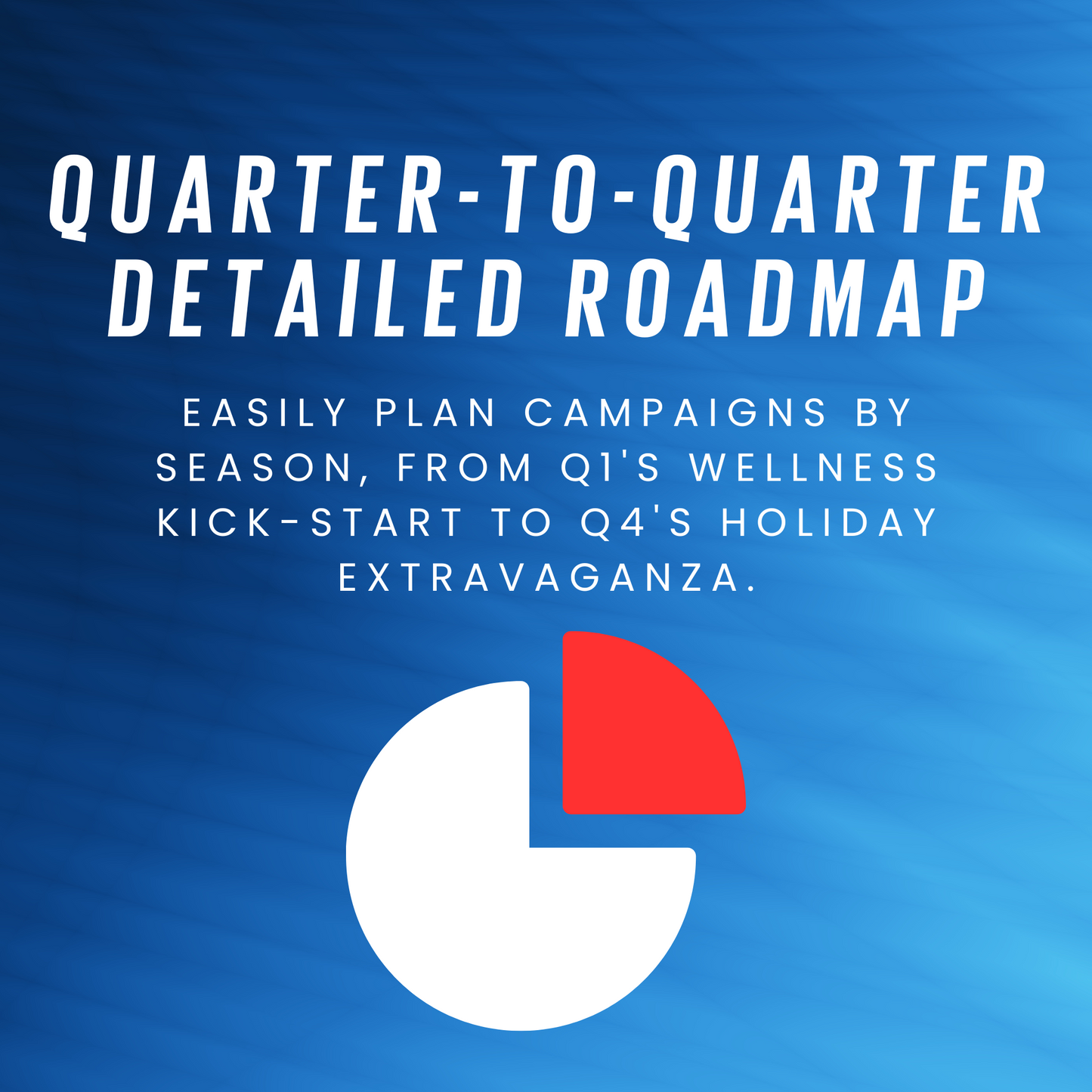 QUARTER-TO-QUARTER DETAILED ROADMAP

EASILY PLAN CAMPAIGNS BY SEASON, FROM Q1'S WELLNESS KICK-START TO Q4'S HOLIDAY EXTRAVAGANZA.